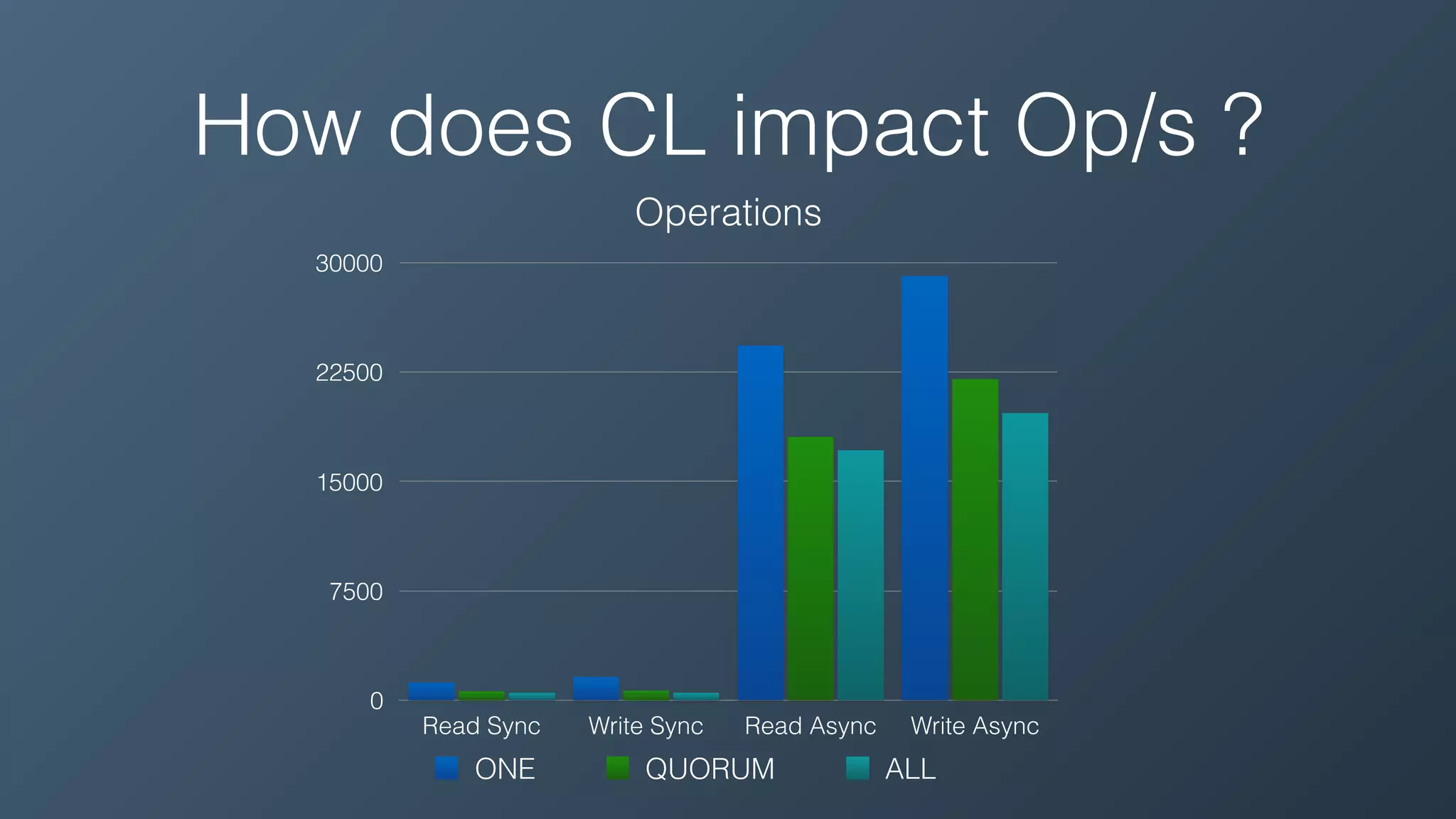 How does CL impact Op/s ?

Operations

30000
22500
15000
7500
0

Read Sync
Write Sync
Read Async
Write Async

ONE
QUORUM
ALL